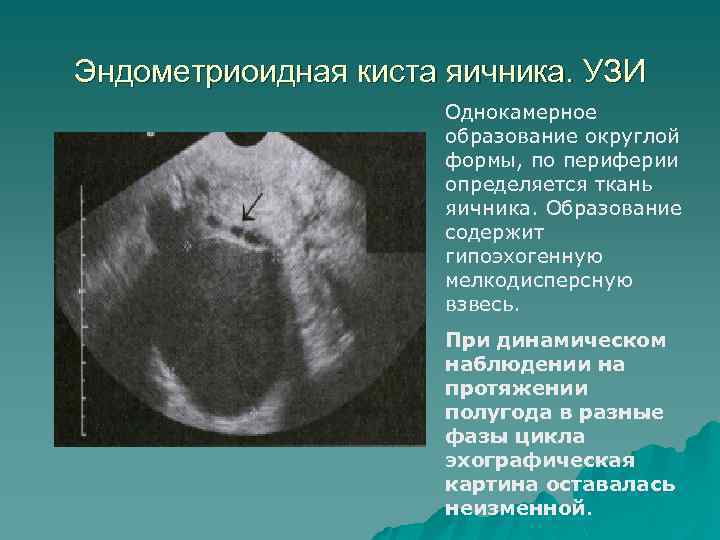 Эндометриоидная киста яичника. УЗИ

Однокамерное образование округлой формы, по периферии определяется ткань яичника. Образование содержит гипоэхогенную мелкодисперсную взвесь.

При динамическом наблюдении на протяжении полугода в разные фазы цикла эхографическая картина оставалась неизменной.